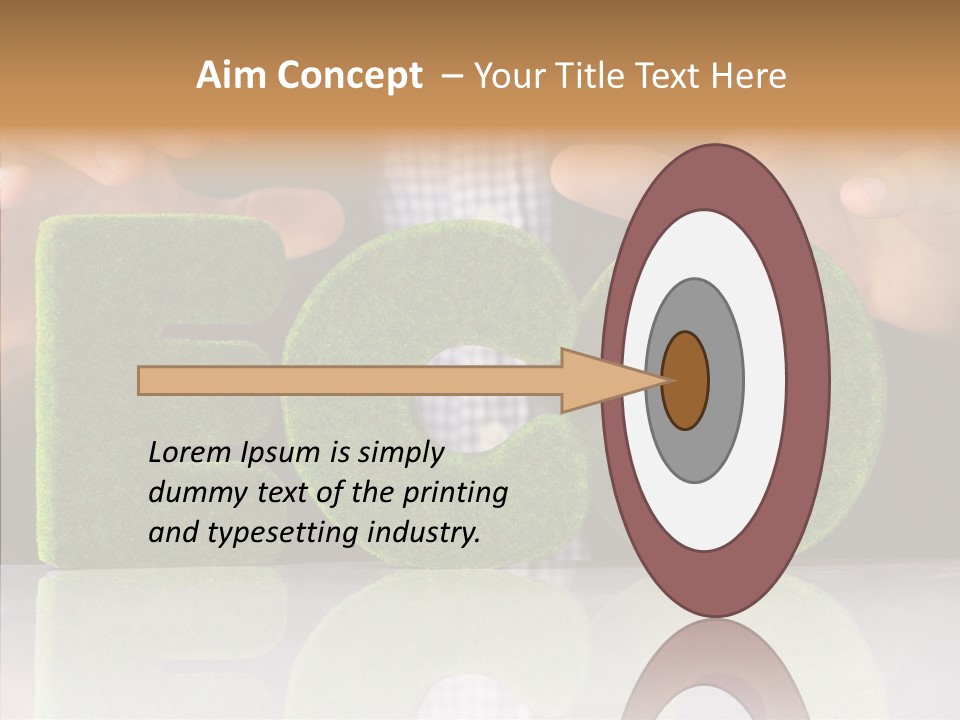 Aim Concept – Your Title Text Here

Lorem Ipsum is simply dummy text of the printing and typesetting industry.